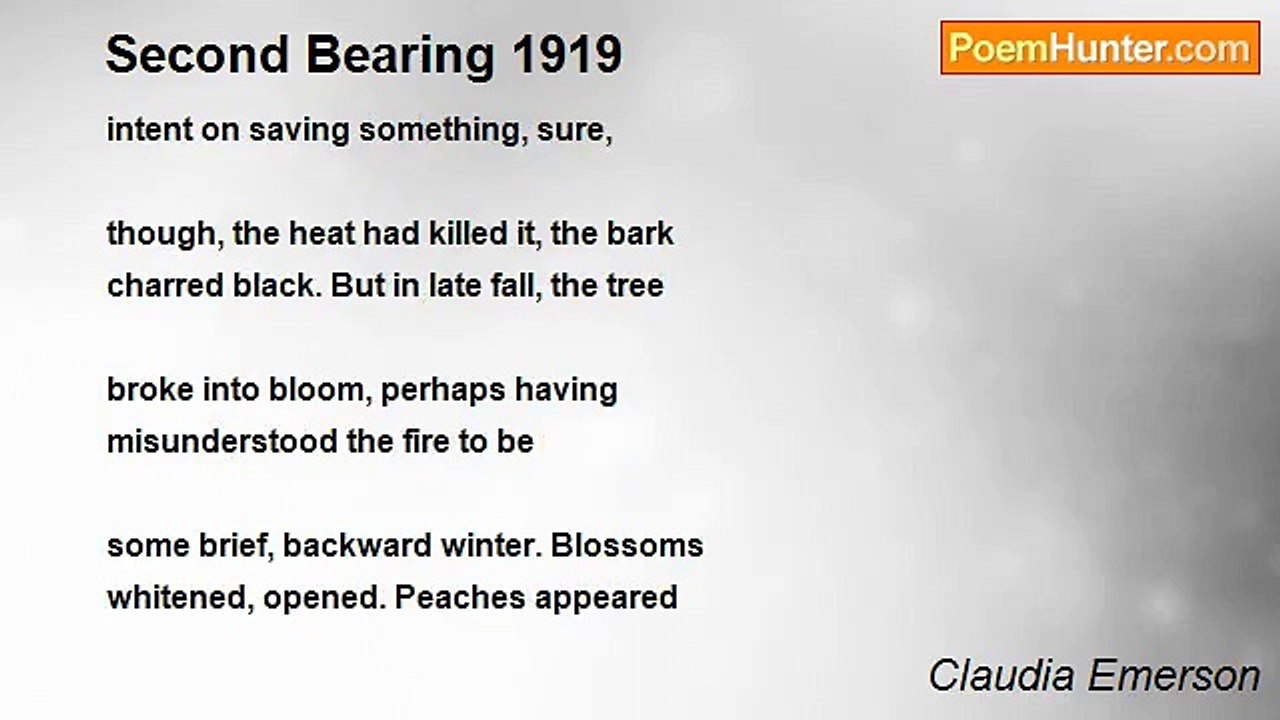 Second Bearing 1919

PoemHunter.com

intent on saving something, sure,

though, the heat had killed it, the bark
charred black. But in late fall, the tree

broke into bloom, perhaps having
misunderstood the fire to be

some brief, backward winter. Blossoms
whitened, opened. Peaches appeared

Claudia Emerson